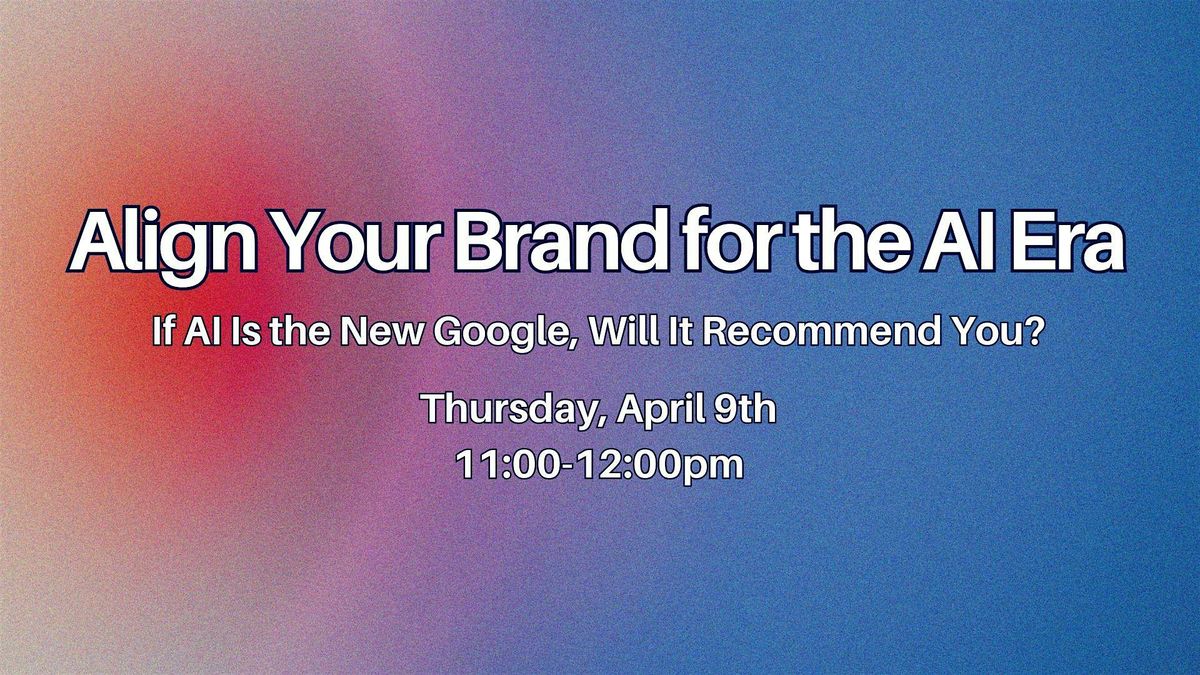 Align Your Brand for the AI Era

If AI Is the New Google, Will It Recommend You?

Thursday, April 9th
11:00-12:00pm